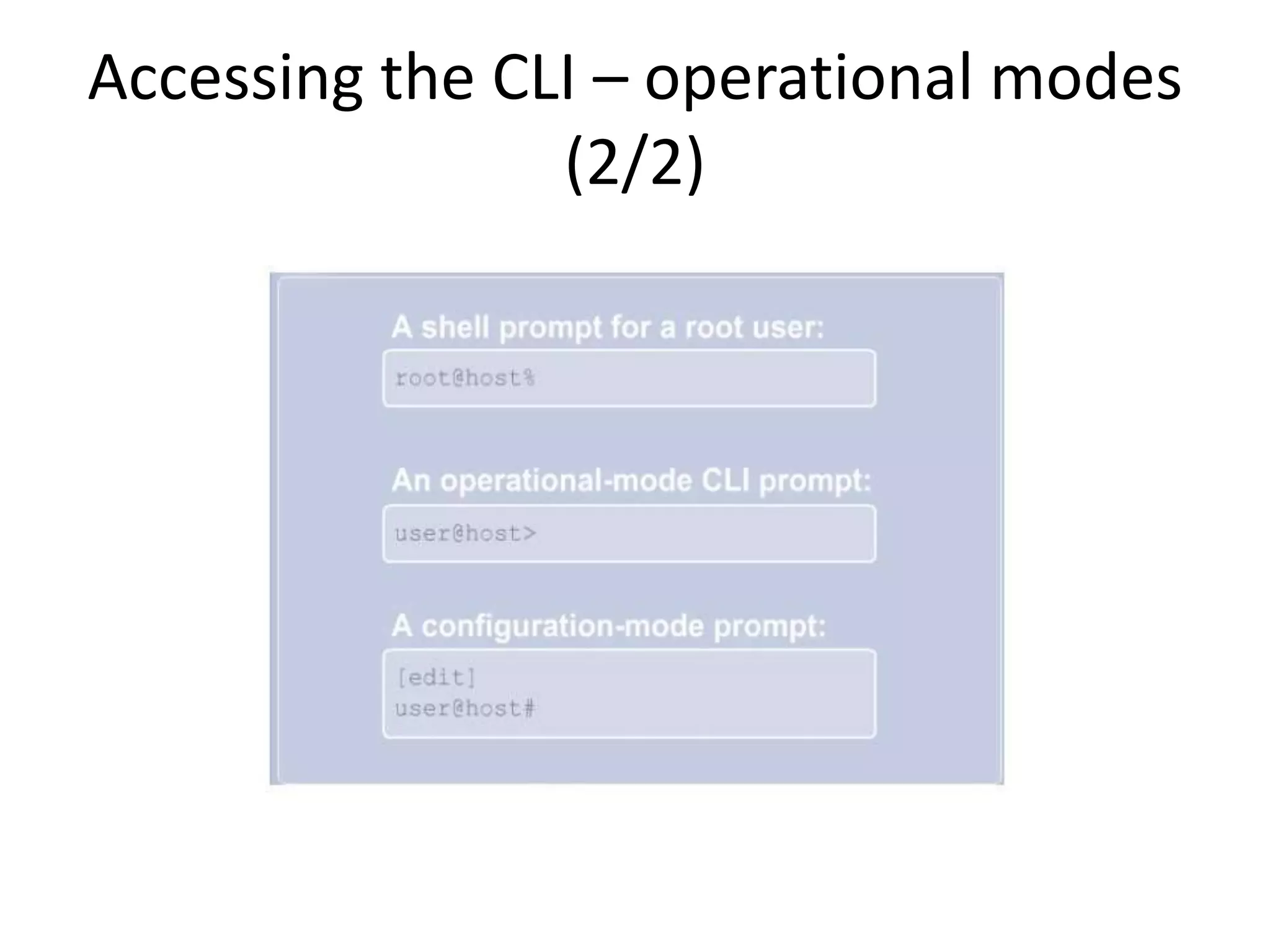 Accessing the CLI – operational modes (2/2)

A shell prompt for a root user:

root@host%

An operational-mode CLI prompt:

user@host>

A configuration-mode prompt:

[edit]
user@host#